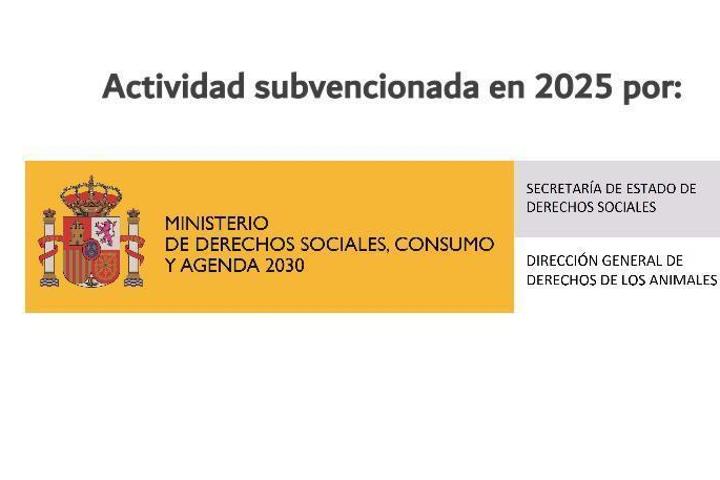 Actividad subvencionada en 2025 por:

MINISTERIO
DE DERECHOS SOCIALES, CONSUMO
Y AGENDA 2030

SECRETARÍA DE ESTADO DE
DERECHOS SOCIALES

DIRECCIÓN GENERAL DE
DERECHOS DE LOS ANIMALES